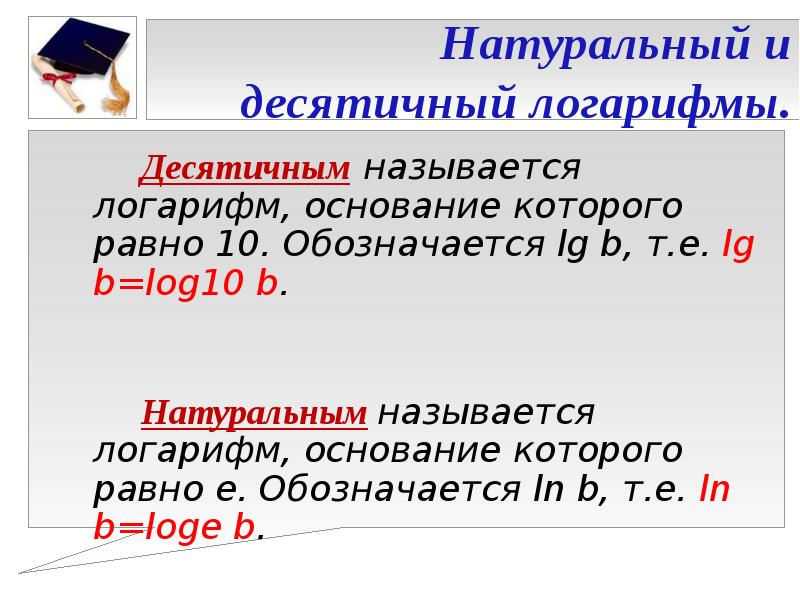 Натуральный и десятичный логарифмы.

Десятичным называется логарифм, основание которого равно 10. Обозначается lg b, т.е. lg b=log10 b.

Натуральным называется логарифм, основание которого равно е. Обозначается ln b, т.е. ln b=loge b.